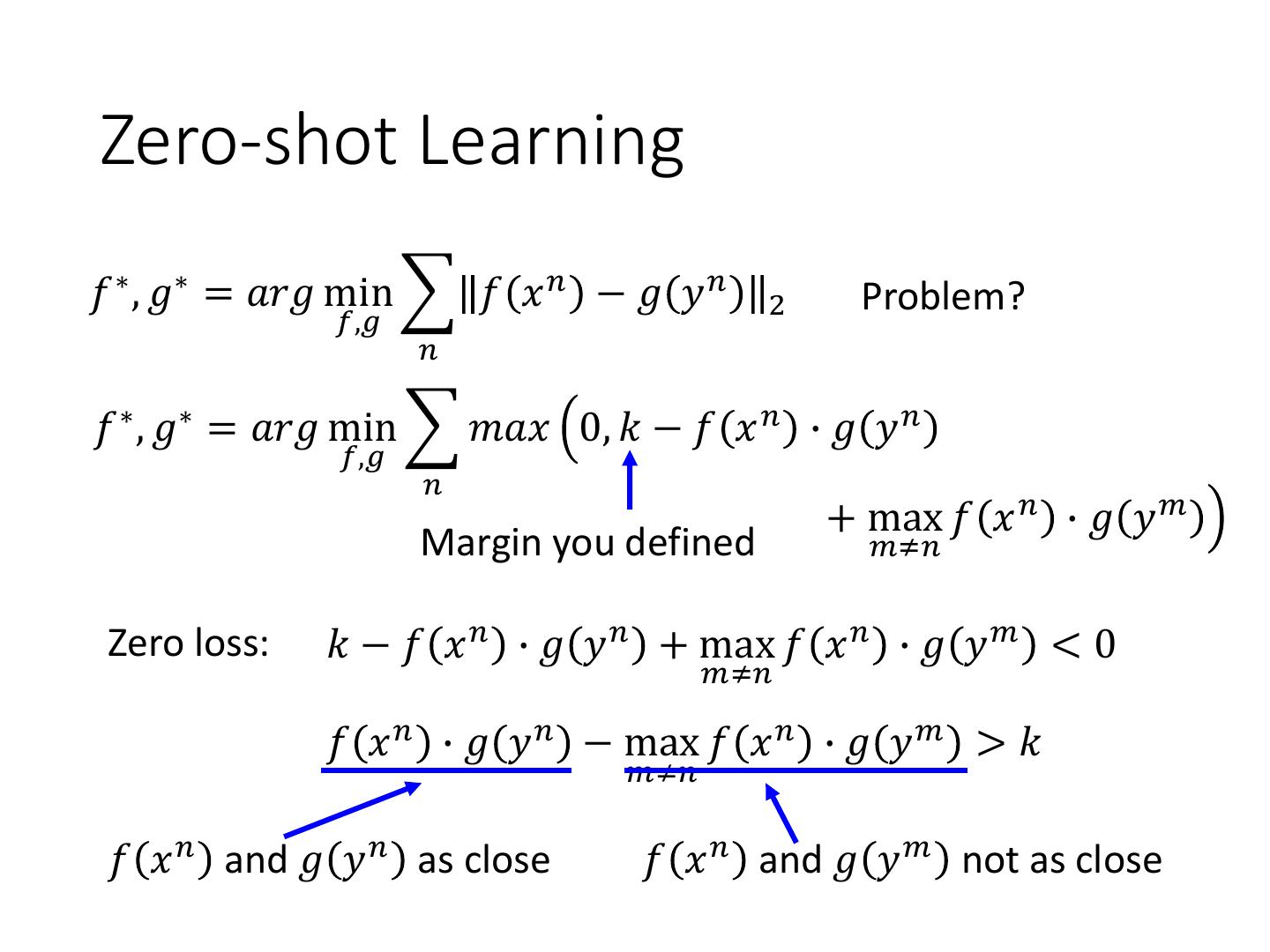 Zero-shot Learning

$f^*, g^* = arg \min_{f,g} \sum_n \|f(x^n) - g(y^n)\|_2$ Problem?

$f^*, g^* = arg \min_{f,g} \sum_n max\left(0, k - f(x^n) \cdot g(y^n) + \max_{m \neq n} f(x^n) \cdot g(y^m)\right)$

Margin you defined

Zero loss: $k - f(x^n) \cdot g(y^n) + \max_{m \neq n} f(x^n) \cdot g(y^m) < 0$

$f(x^n) \cdot g(y^n) - \max_{m \neq n} f(x^n) \cdot g(y^m) > k$

$f(x^n)$ and $g(y^n)$ as close

$f(x^n)$ and $g(y^m)$ not as close